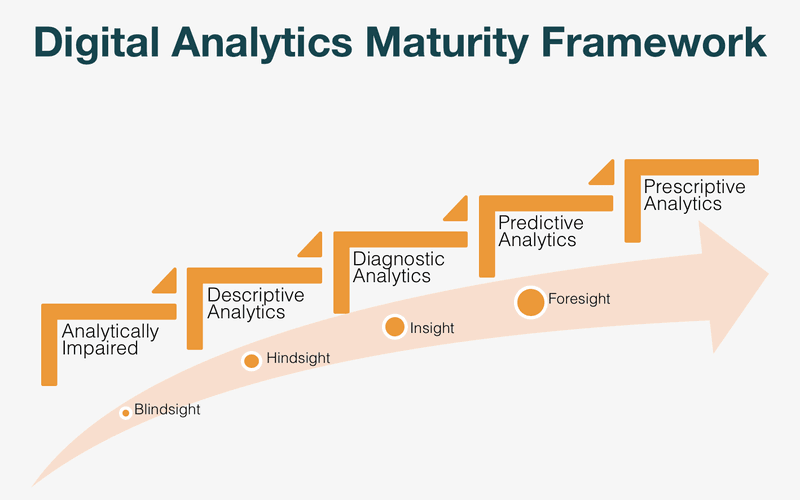 Digital Analytics Maturity Framework

Analytically Impaired

Descriptive Analytics

Diagnostic Analytics

Predictive Analytics

Prescriptive Analytics

Blindsight

Hindsight

Insight

Foresight